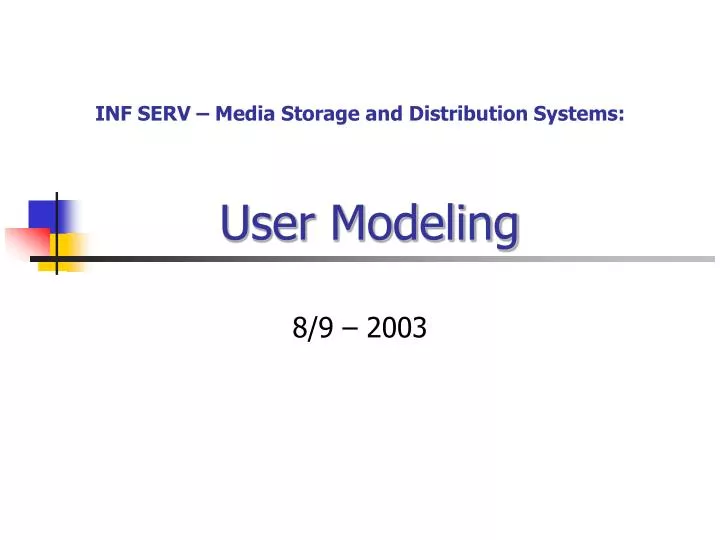 INF SERV – Media Storage and Distribution Systems:

User Modeling

8/9 – 2003